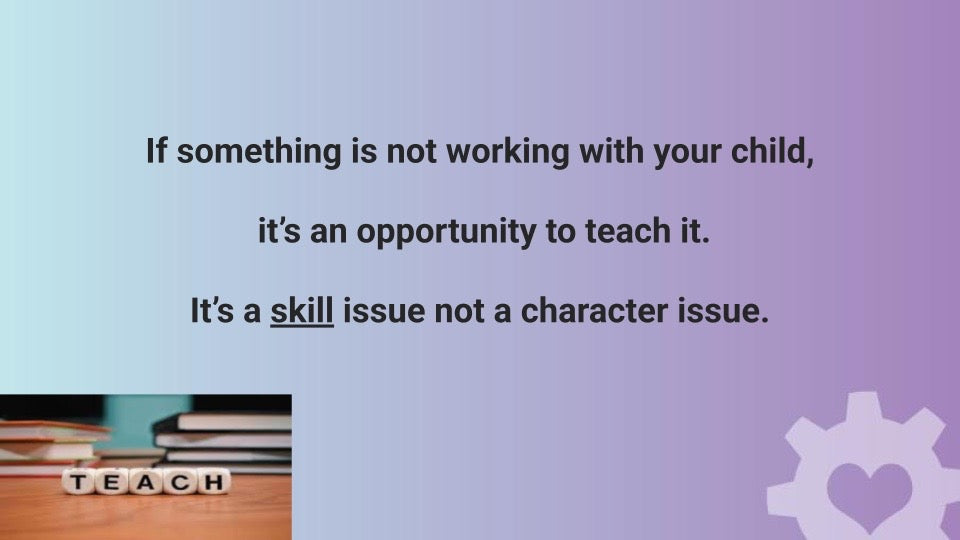 If something is not working with your child,

it's an opportunity to teach it.

It's a skill issue not a character issue.

TEACH